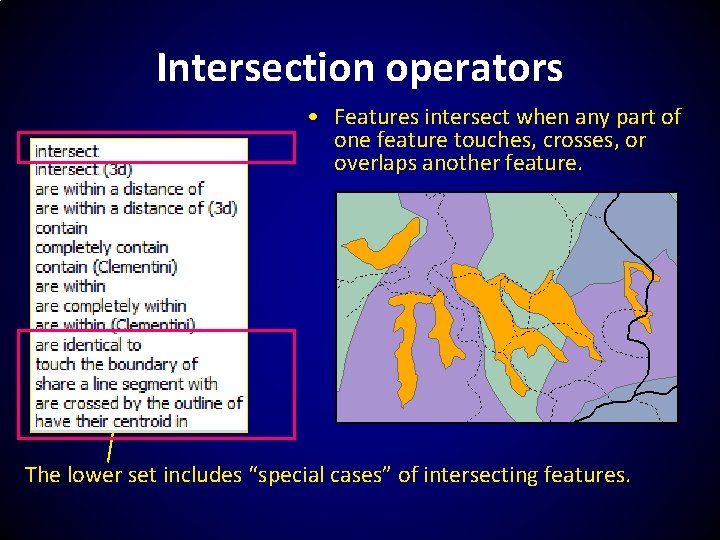 Intersection operators

intersect
intersect (3d)
are within a distance of
are within a distance of (3d)
contain
completely contain
contain (Clementini)
are within
are completely within
are within (Clementini)
are identical to
touch the boundary of
share a line segment with
are crossed by the outline of
have their centroid in

• Features intersect when any part of one feature touches, crosses, or overlaps another feature.

The lower set includes “special cases” of intersecting features.